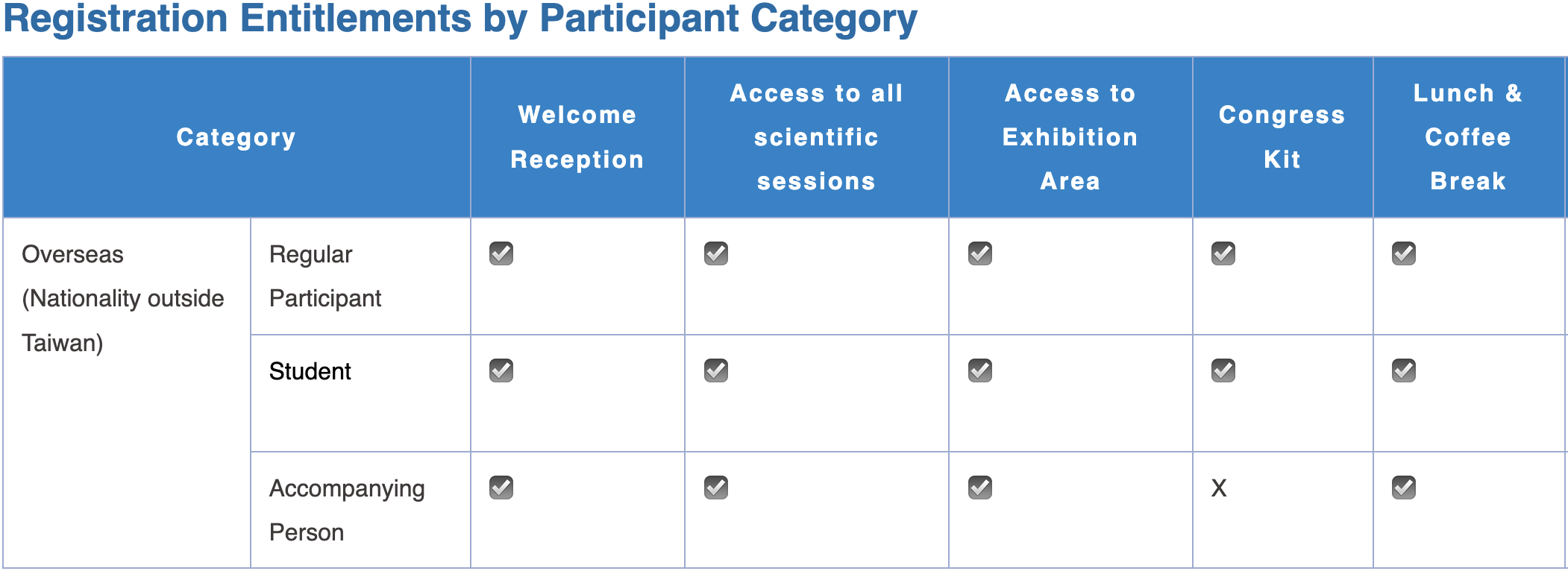 Registration Entitlements by Participant Category

| Category | | Welcome Reception | Access to all scientific sessions | Access to Exhibition Area | Congress Kit | Lunch & Coffee Break |
|---|---|---|---|---|---|---|
| Overseas (Nationality outside Taiwan) | Regular Participant | ☑ | ☑ | ☑ | ☑ | ☑ |
| | Student | ☑ | ☑ | ☑ | ☑ | ☑ |
| | Accompanying Person | ☑ | ☑ | ☑ | X | ☑ |